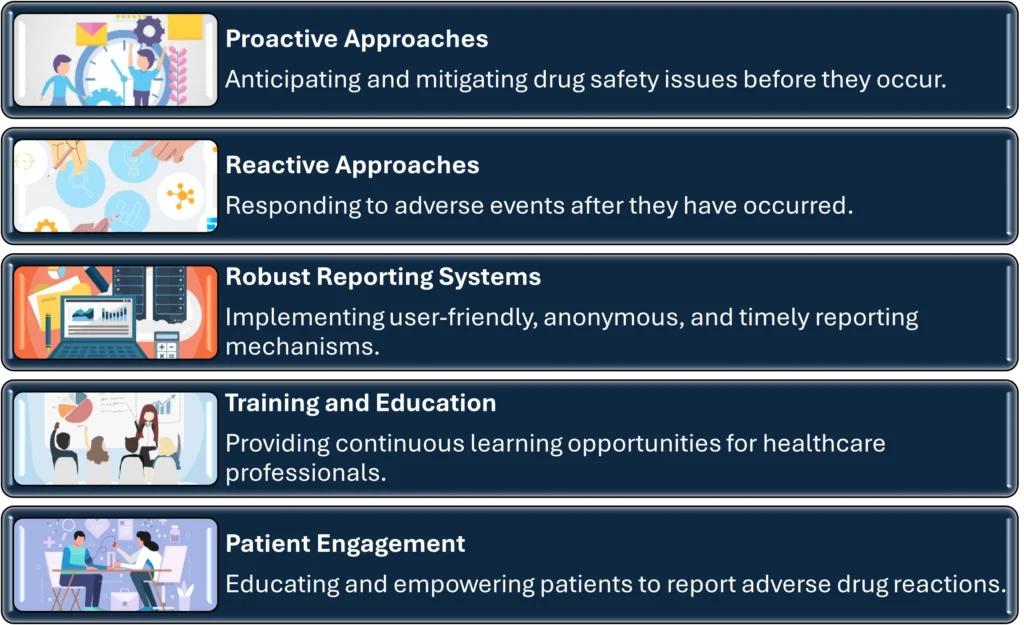 Proactive Approaches

Anticipating and mitigating drug safety issues before they occur.

Reactive Approaches

Responding to adverse events after they have occurred.

Robust Reporting Systems

Implementing user-friendly, anonymous, and timely reporting mechanisms.

Training and Education

Providing continuous learning opportunities for healthcare professionals.

Patient Engagement

Educating and empowering patients to report adverse drug reactions.